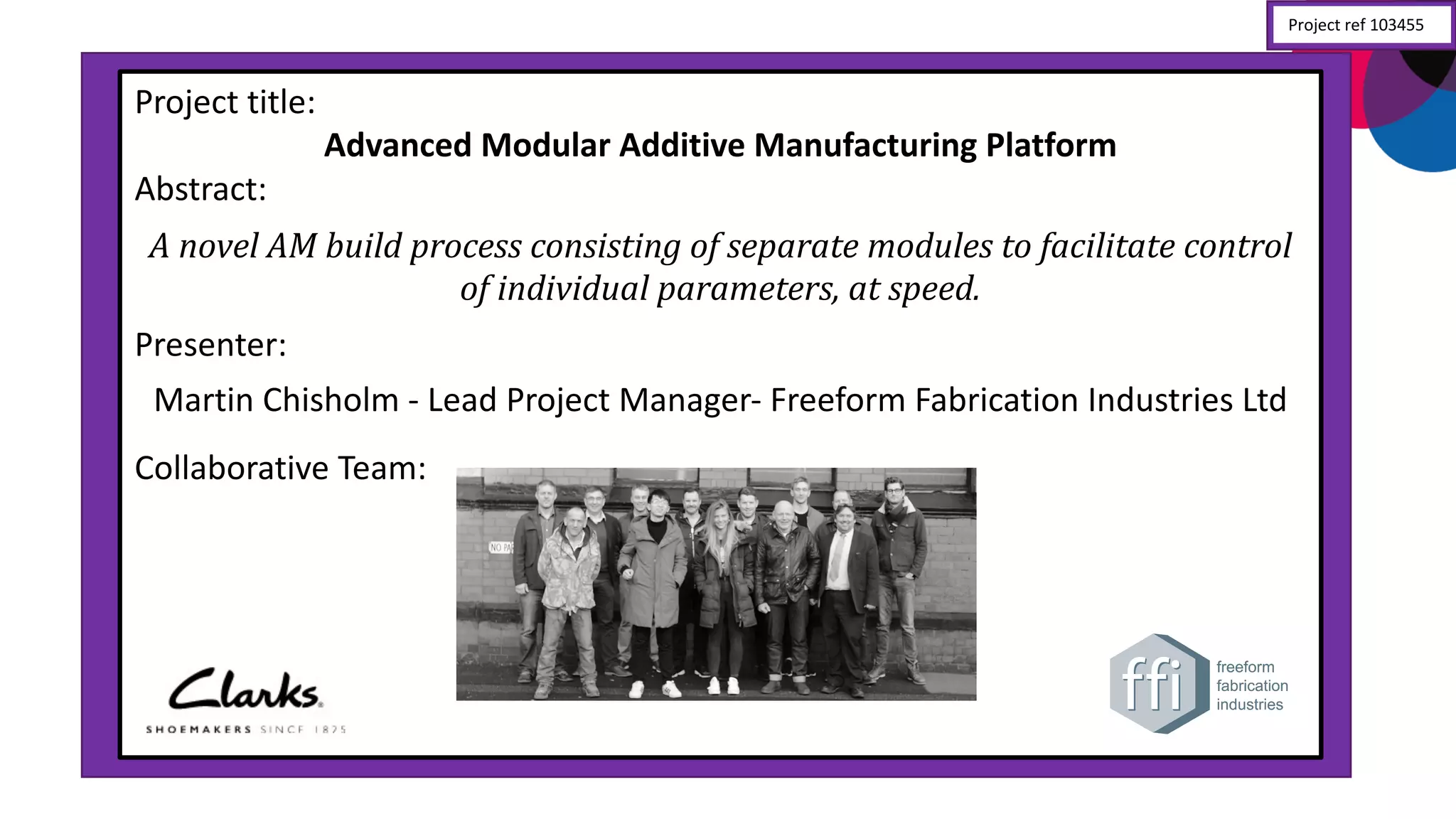 Project ref 103455

Project title:

Advanced Modular Additive Manufacturing Platform

Abstract:

A novel AM build process consisting of separate modules to facilitate control of individual parameters, at speed.

Presenter:

Martin Chisholm - Lead Project Manager- Freeform Fabrication Industries Ltd

Collaborative Team:

NO PA

Clarks

SHOEMAKERS SINCE 1825

ffi

freeform fabrication industries